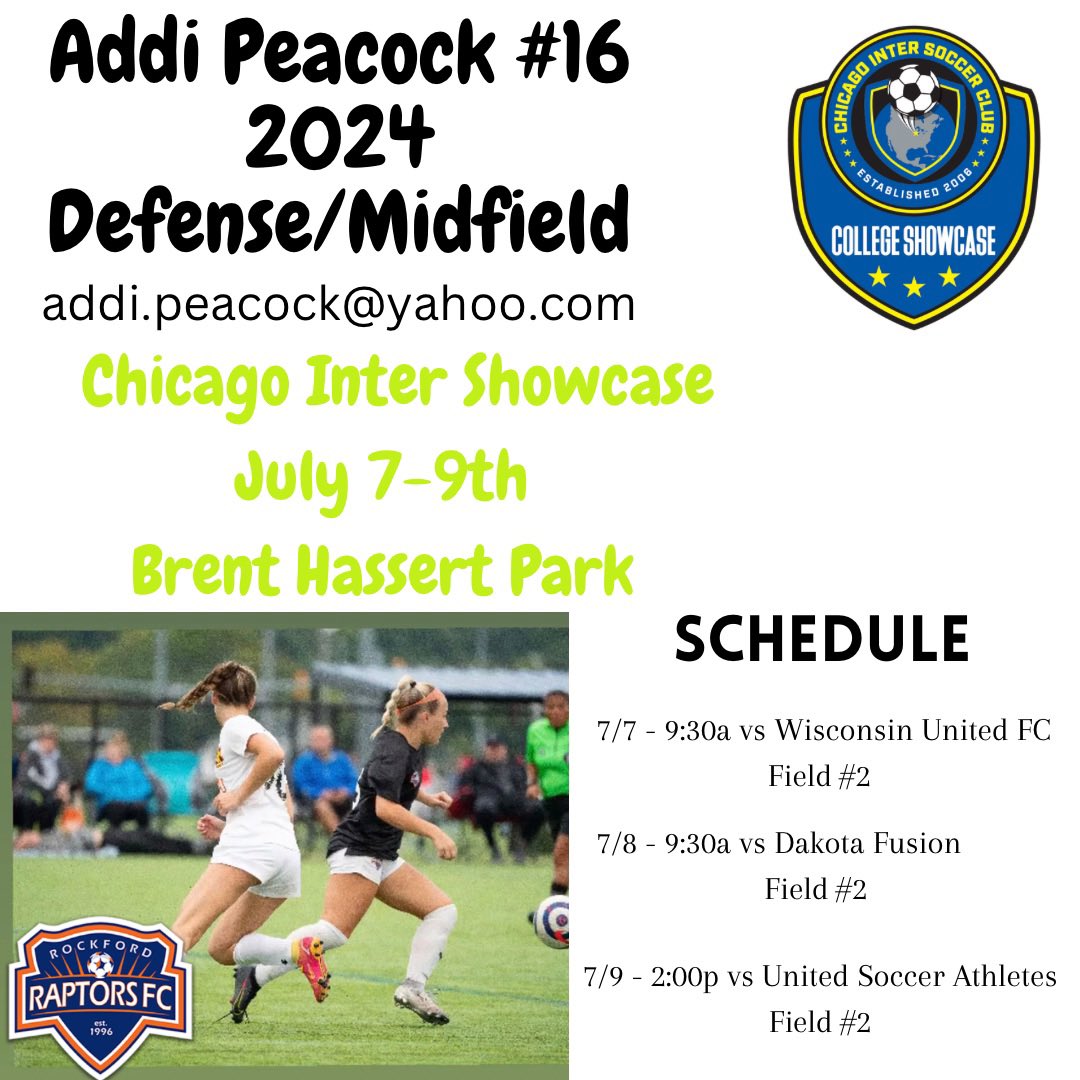 Addi Peacock #16
2024
Defense/Midfield

addi.peacock@yahoo.com

CHICAGO INTER SOCCER CLUB
ESTABLISHED 2006
COLLEGE SHOWCASE

Chicago Inter Showcase
July 7-9th
Brent Hassert Park

SCHEDULE

7/7 - 9:30a vs Wisconsin United FC
Field #2

7/8 - 9:30a vs Dakota Fusion
Field #2

7/9 - 2:00p vs United Soccer Athletes
Field #2

ROCKFORD
RAPTORS FC
est. 1996